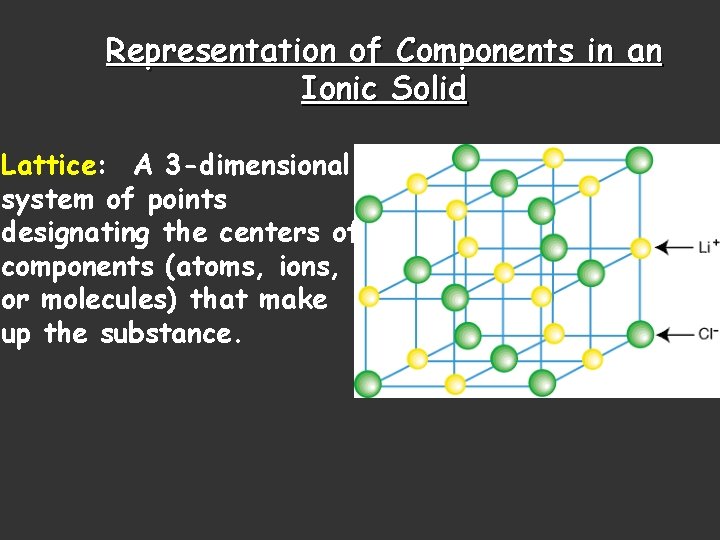 Representation of Components in an Ionic Solid

Lattice: A 3-dimensional system of points designating the centers of components (atoms, ions, or molecules) that make up the substance.

$Li^+$

$Cl^-$